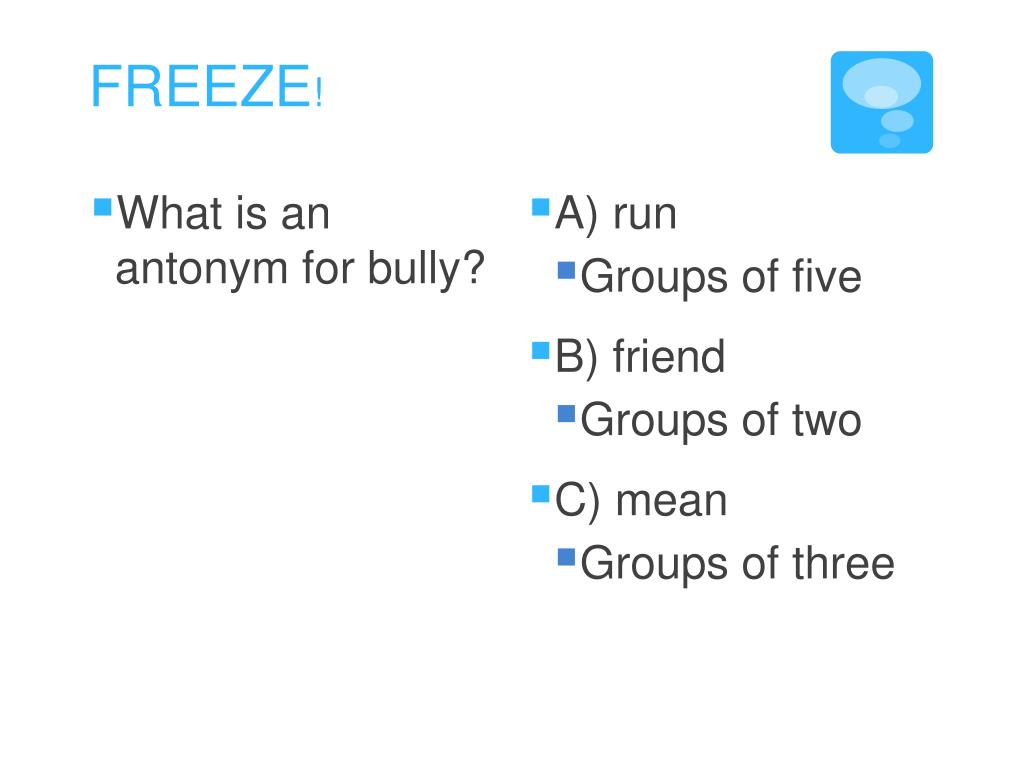 FREEZE!

What is an antonym for bully?

A) run
Groups of five

B) friend
Groups of two

C) mean
Groups of three